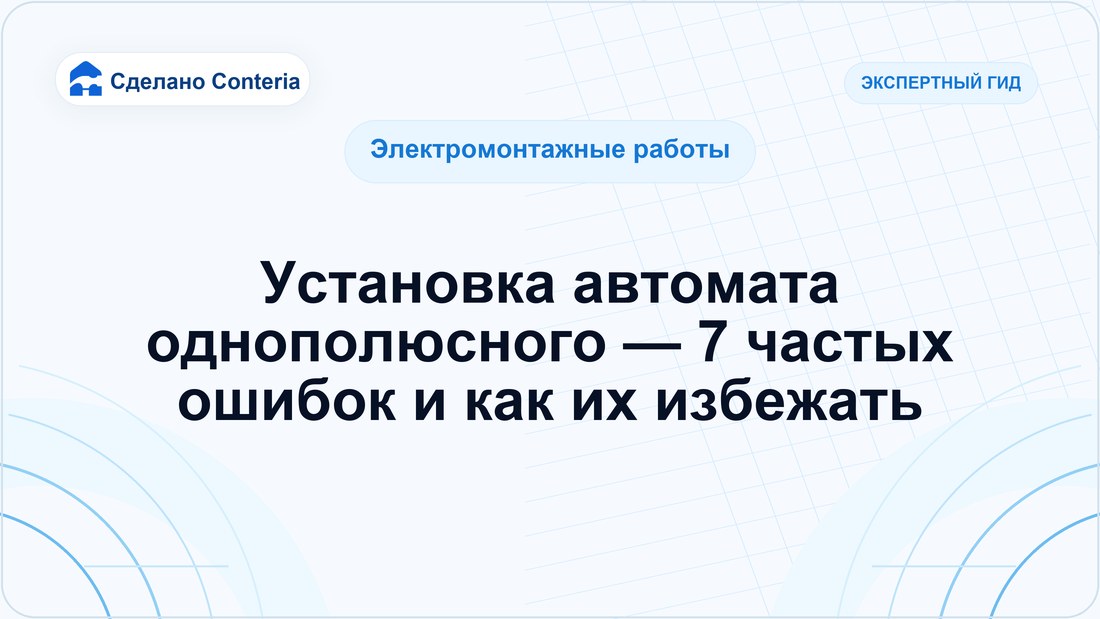 Сделано Conteria

ЭКСПЕРТНЫЙ ГИД

Электромонтажные работы

Установка автомата однополюсного — 7 частых ошибок и как их избежать